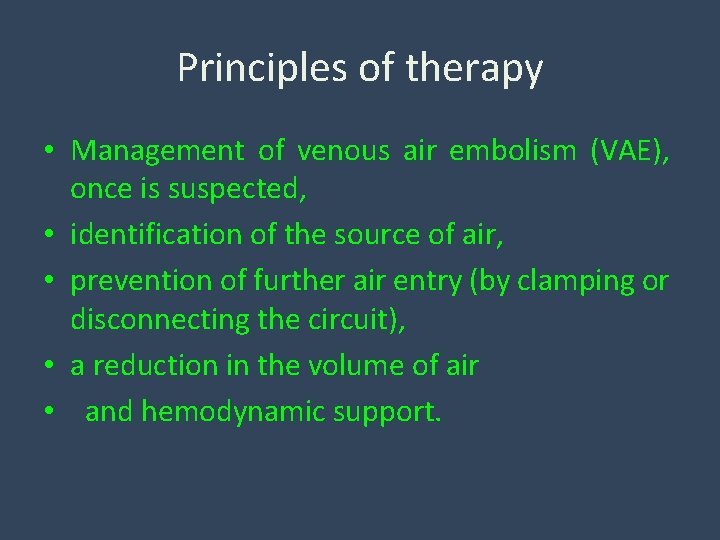 Principles of therapy

• Management of venous air embolism (VAE), once is suspected,
• identification of the source of air,
• prevention of further air entry (by clamping or disconnecting the circuit),
• a reduction in the volume of air
• and hemodynamic support.